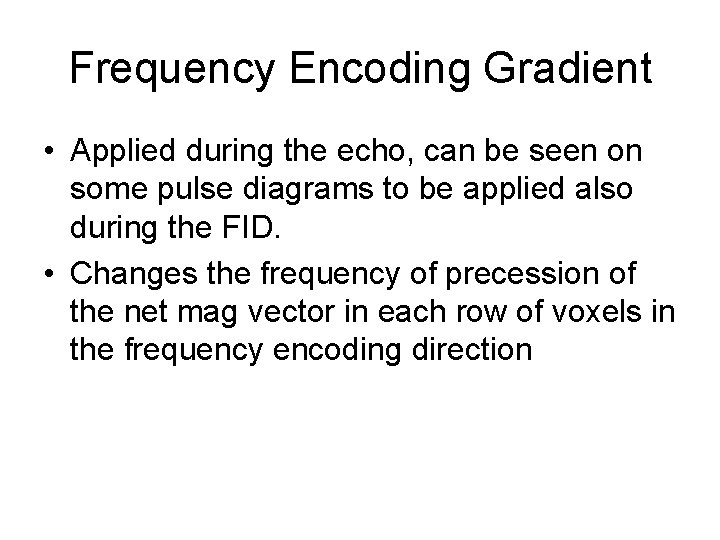 Frequency Encoding Gradient

• Applied during the echo, can be seen on some pulse diagrams to be applied also during the FID.

• Changes the frequency of precession of the net mag vector in each row of voxels in the frequency encoding direction